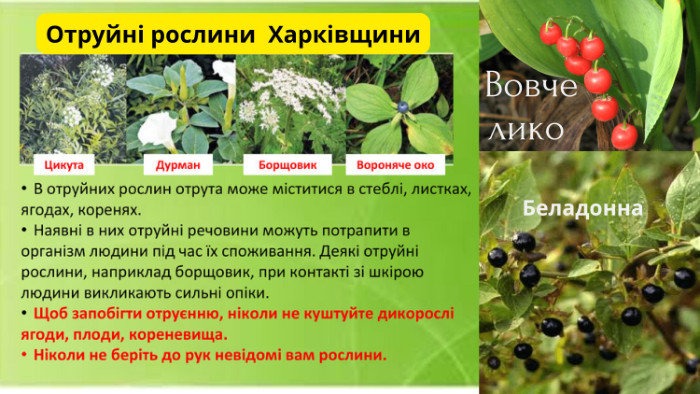 Отруйні рослини Харківщини

Цикута
Дурман
Борщовик
Вороняче око

• В отруйних рослин отрута може міститися в стеблі, листках, ягодах, коренях.
• Наявні в них отруйні речовини можуть потрапити в організм людини під час їх споживання. Деякі отруйні рослини, наприклад борщовик, при контакті зі шкірою людини викликають сильні опіки.
• Щоб запобігти отруєнню, ніколи не куштуйте дикорослі ягоди, плоди, кореневища.
• Ніколи не беріть до рук невідомі вам рослини.

Вовче лико

Беладонна